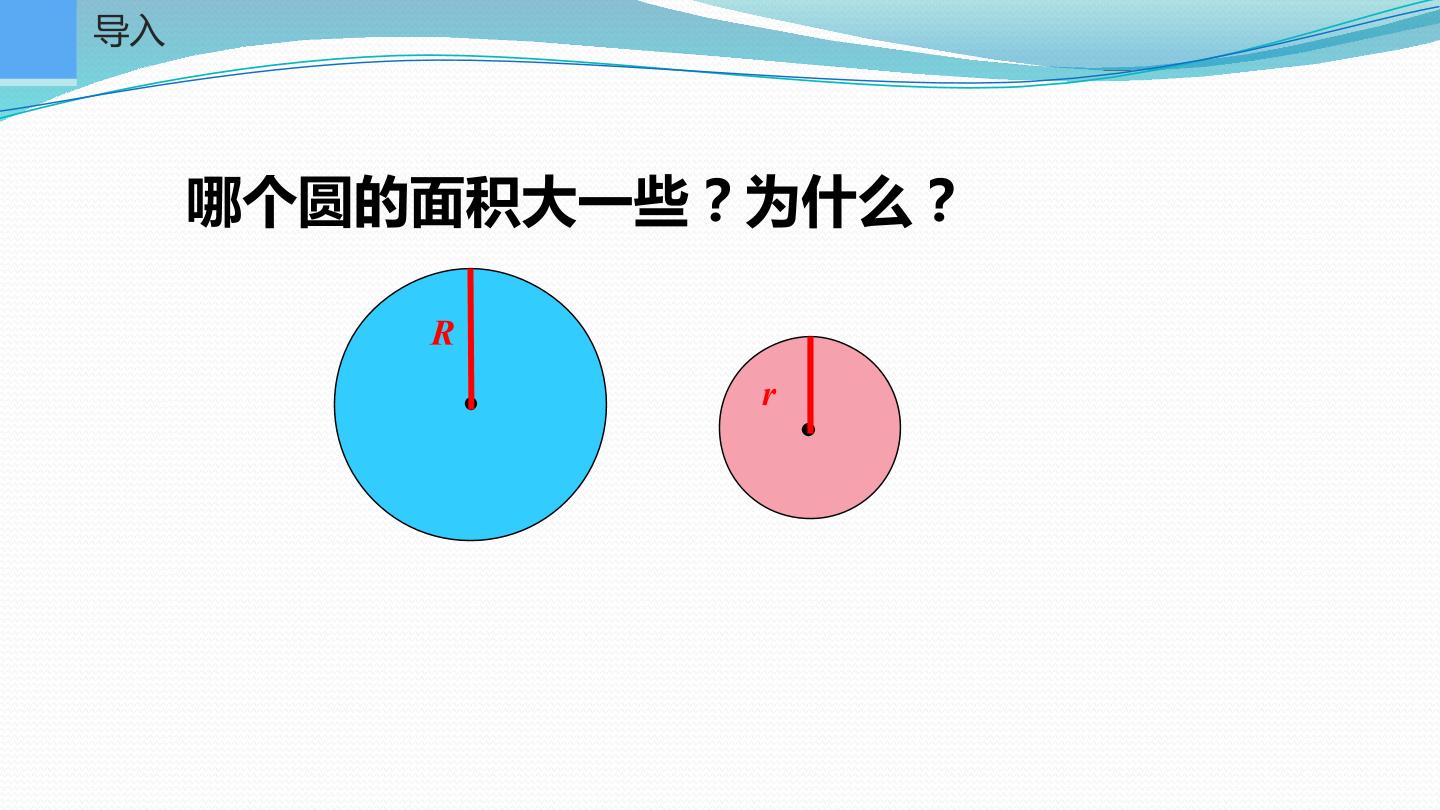 导入

哪个圆的面积大一些？为什么？

R

r